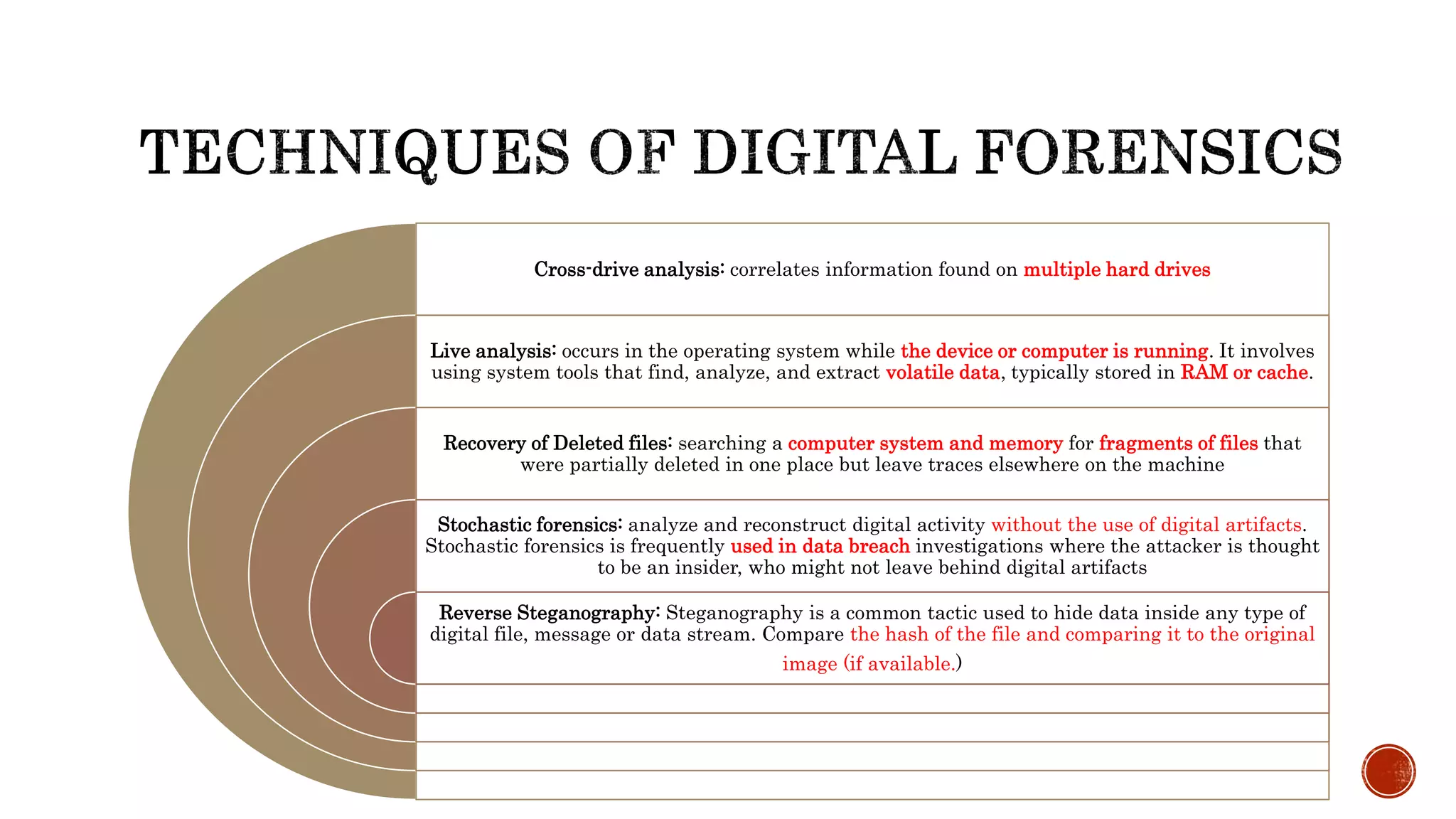 TECHNIQUES OF DIGITAL FORENSICS

Cross-drive analysis: correlates information found on multiple hard drives

Live analysis: occurs in the operating system while the device or computer is running. It involves using system tools that find, analyze, and extract volatile data, typically stored in RAM or cache.

Recovery of Deleted files: searching a computer system and memory for fragments of files that were partially deleted in one place but leave traces elsewhere on the machine

Stochastic forensics: analyze and reconstruct digital activity without the use of digital artifacts. Stochastic forensics is frequently used in data breach investigations where the attacker is thought to be an insider, who might not leave behind digital artifacts

Reverse Steganography: Steganography is a common tactic used to hide data inside any type of digital file, message or data stream. Compare the hash of the file and comparing it to the original image (if available.)